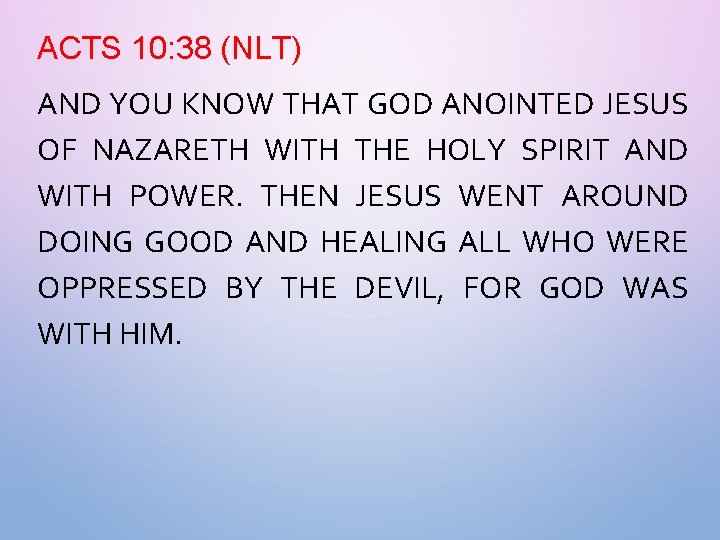 ACTS 10:38 (NLT)

AND YOU KNOW THAT GOD ANOINTED JESUS OF NAZARETH WITH THE HOLY SPIRIT AND WITH POWER. THEN JESUS WENT AROUND DOING GOOD AND HEALING ALL WHO WERE OPPRESSED BY THE DEVIL, FOR GOD WAS WITH HIM.